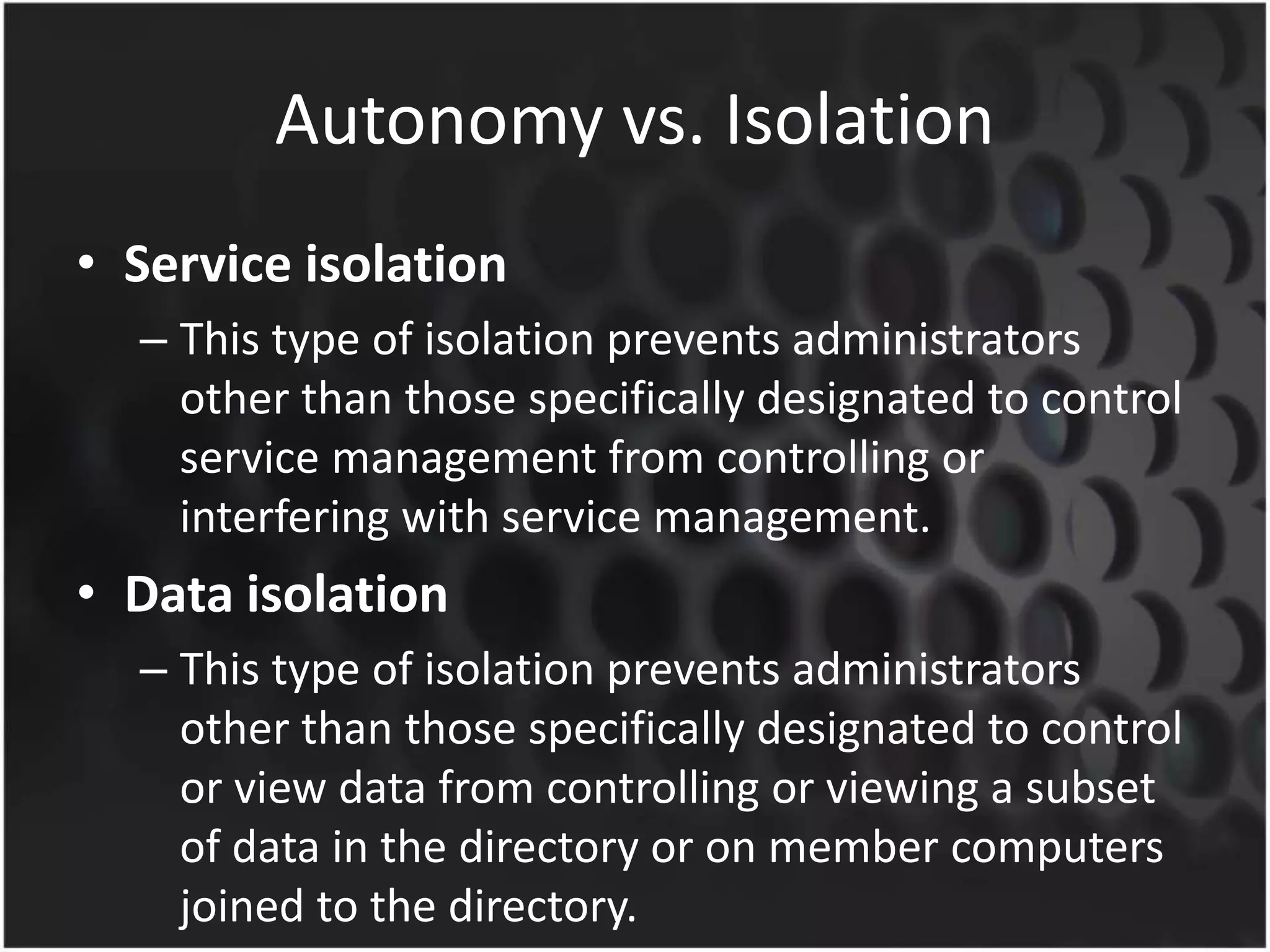 Autonomy vs. Isolation

• Service isolation

– This type of isolation prevents administrators other than those specifically designated to control service management from controlling or interfering with service management.

• Data isolation

– This type of isolation prevents administrators other than those specifically designated to control or view data from controlling or viewing a subset of data in the directory or on member computers joined to the directory.